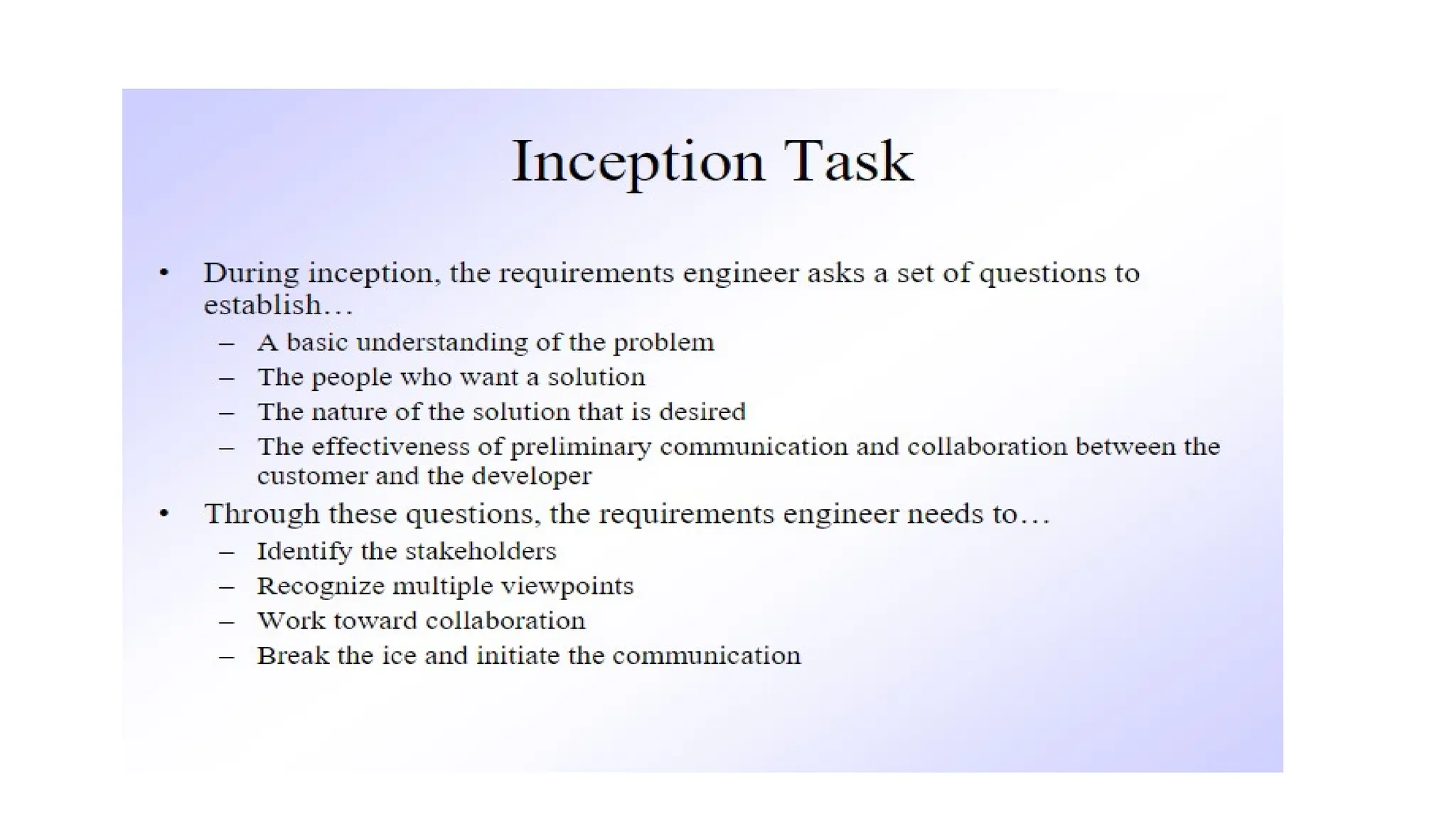 Inception Task

• During inception, the requirements engineer asks a set of questions to establish…
– A basic understanding of the problem
– The people who want a solution
– The nature of the solution that is desired
– The effectiveness of preliminary communication and collaboration between the customer and the developer
• Through these questions, the requirements engineer needs to…
– Identify the stakeholders
– Recognize multiple viewpoints
– Work toward collaboration
– Break the ice and initiate the communication